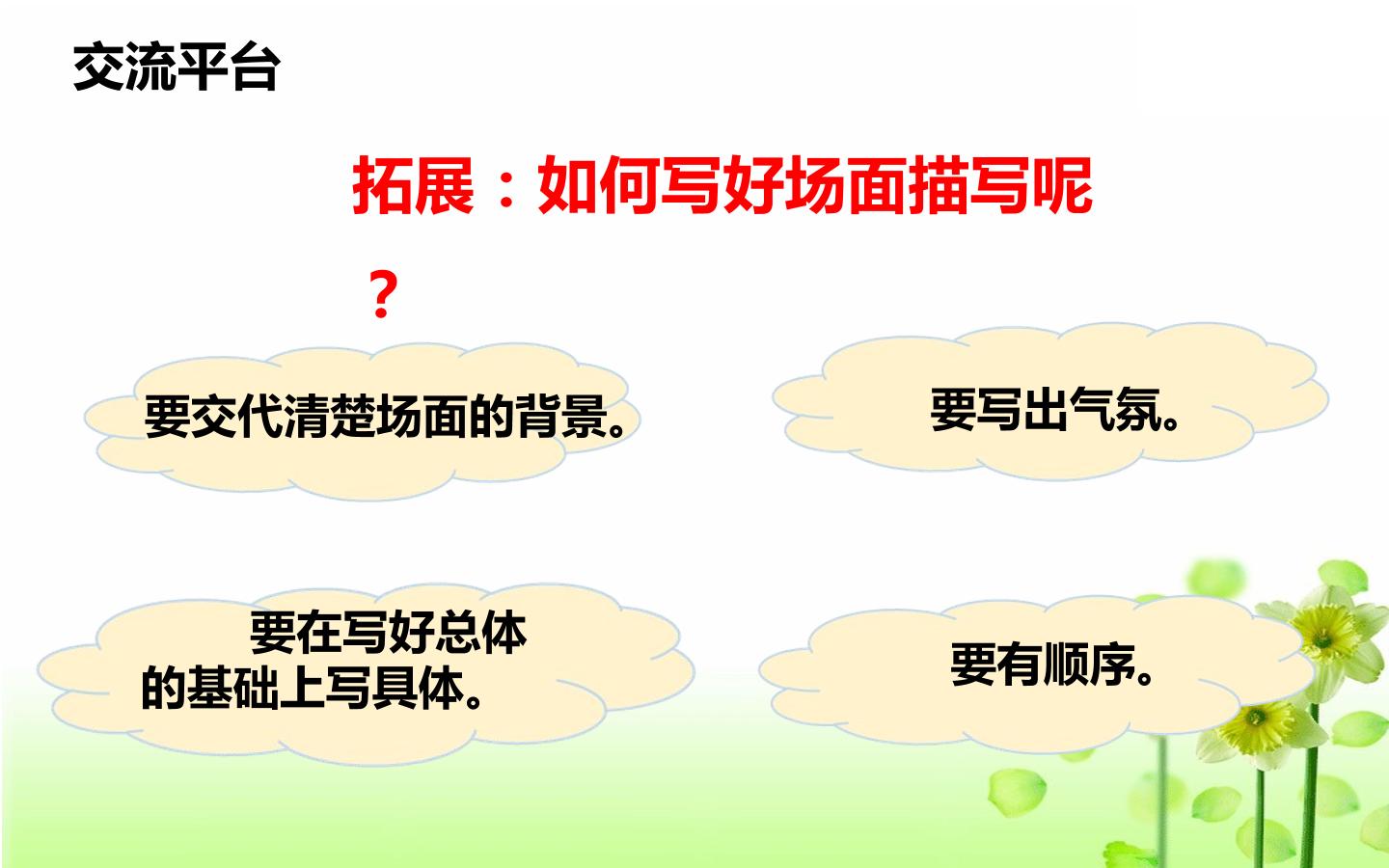 交流平台

拓展：如何写好场面描写呢？

要交代清楚场面的背景。

要写出气氛。

要在写好总体的基础上写具体。

要有顺序。